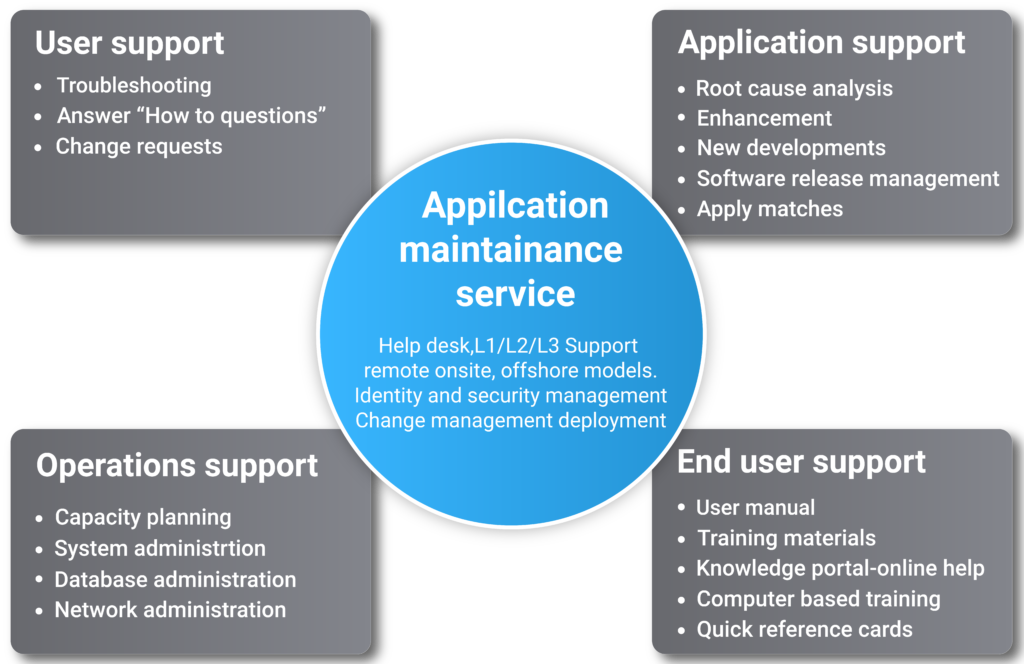 User support

- Troubleshooting
- Answer “How to questions”
- Change requests

Application support

- Root cause analysis
- Enhancement
- New developments
- Software release management
- Apply matches

Appilcation maintainance service

Help desk,L1/L2/L3 Support remote onsite, offshore models. Identity and security management Change management deployment

Operations support

- Capacity planning
- System administrtion
- Database administration
- Network administration

End user support

- User manual
- Training materials
- Knowledge portal-online help
- Computer based training
- Quick reference cards